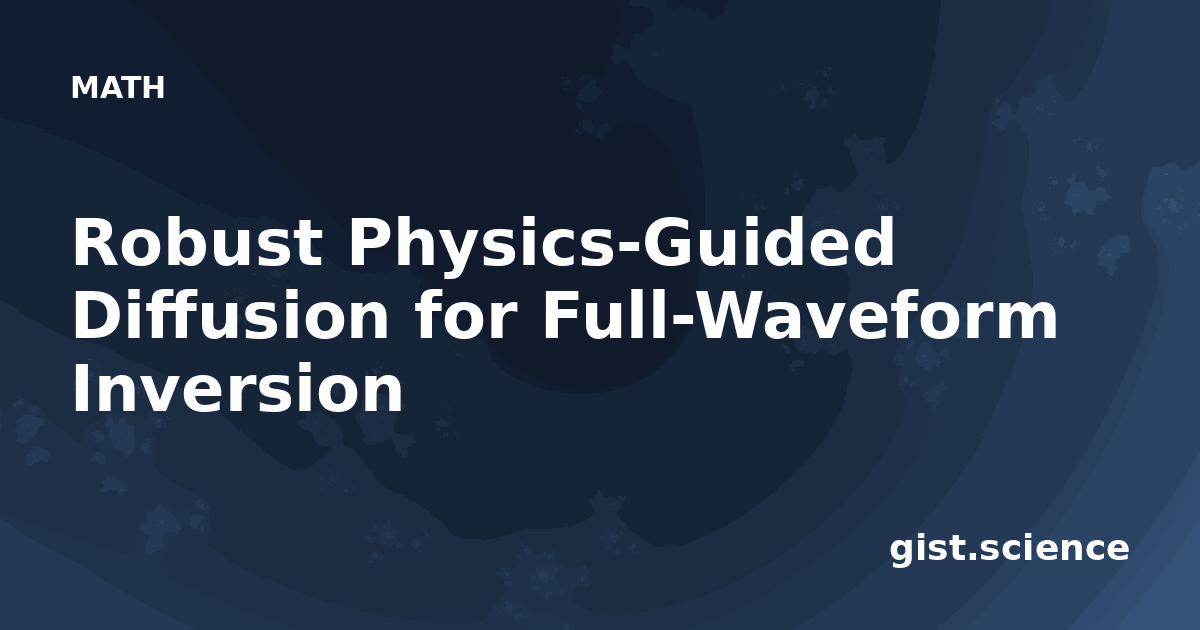 MATH

Robust Physics-Guided Diffusion for Full-Waveform Inversion

gist.science